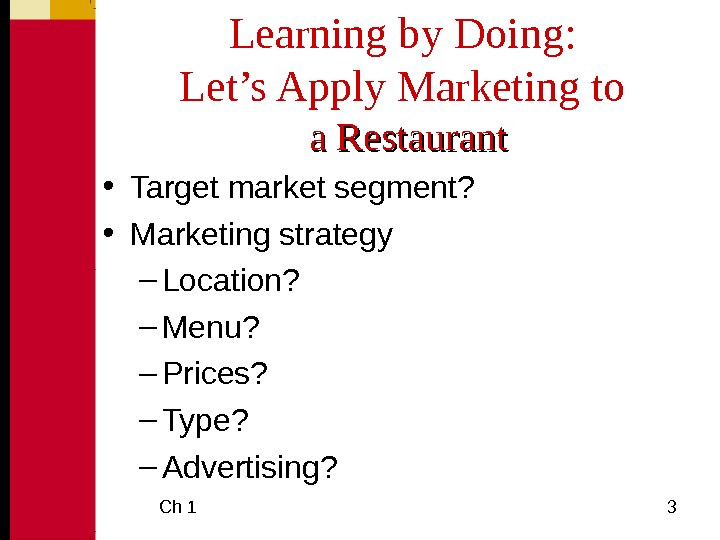 Learning by Doing:
Let’s Apply Marketing to a Restaurant

• Target market segment?
• Marketing strategy
– Location?
– Menu?
– Prices?
– Type?
– Advertising?

Ch 1

3